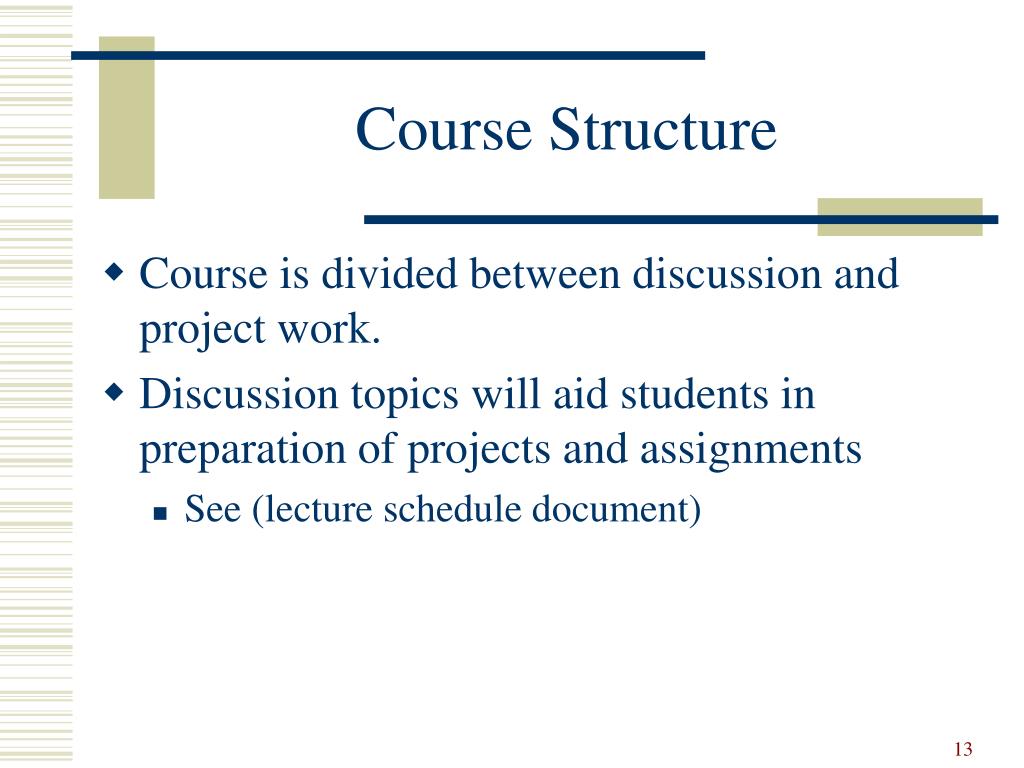 Course Structure

Course is divided between discussion and project work.

Discussion topics will aid students in preparation of projects and assignments

See (lecture schedule document)

13